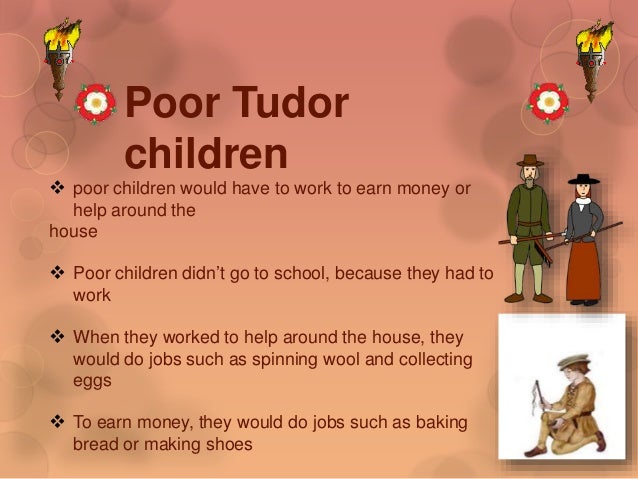 Poor Tudor children

❖ poor children would have to work to earn money or help around the
house

❖ Poor children didn't go to school, because they had to work

❖ When they worked to help around the house, they would do jobs such as spinning wool and collecting eggs

❖ To earn money, they would do jobs such as baking bread or making shoes